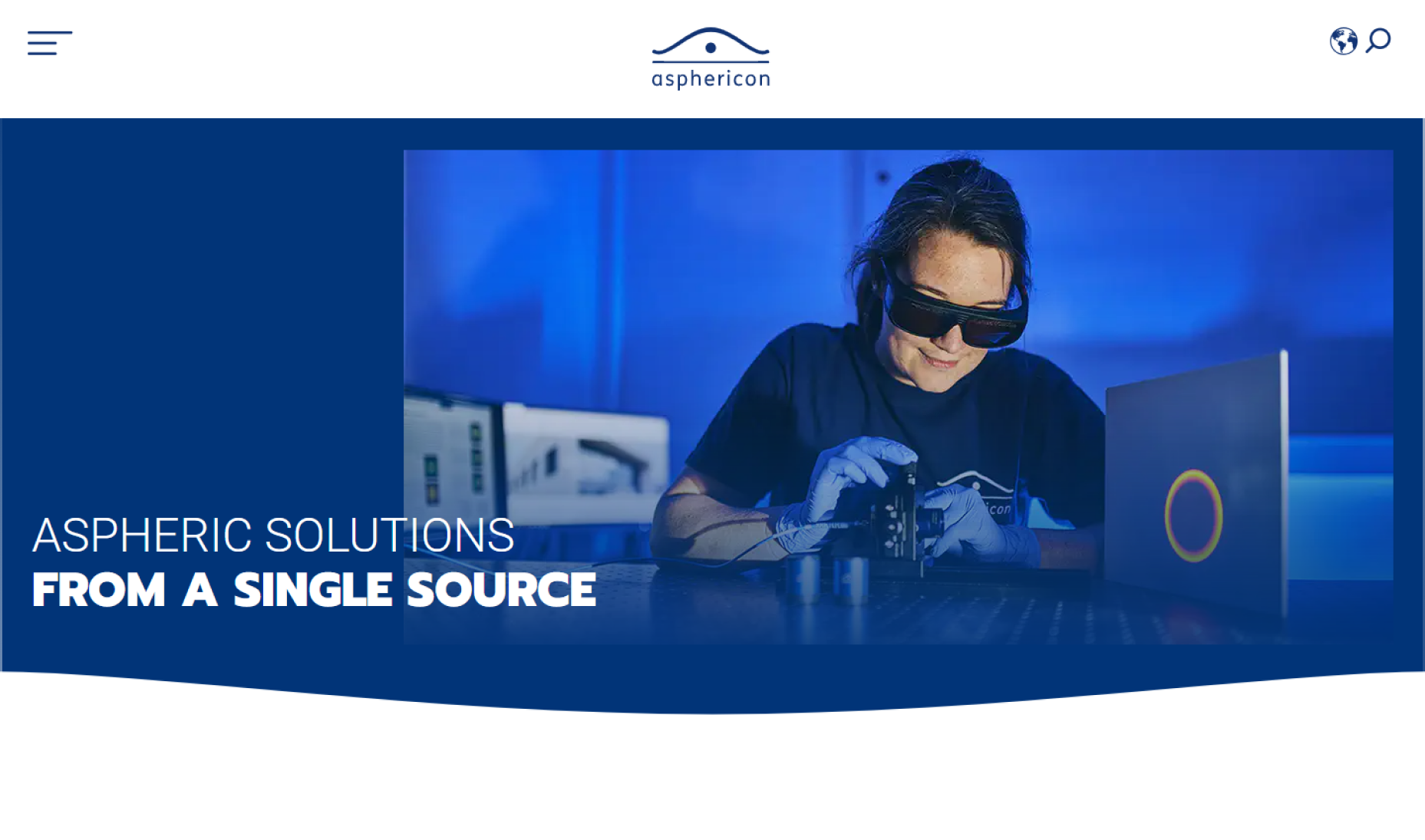 asphericon

ASPHERIC SOLUTIONS
FROM A SINGLE SOURCE